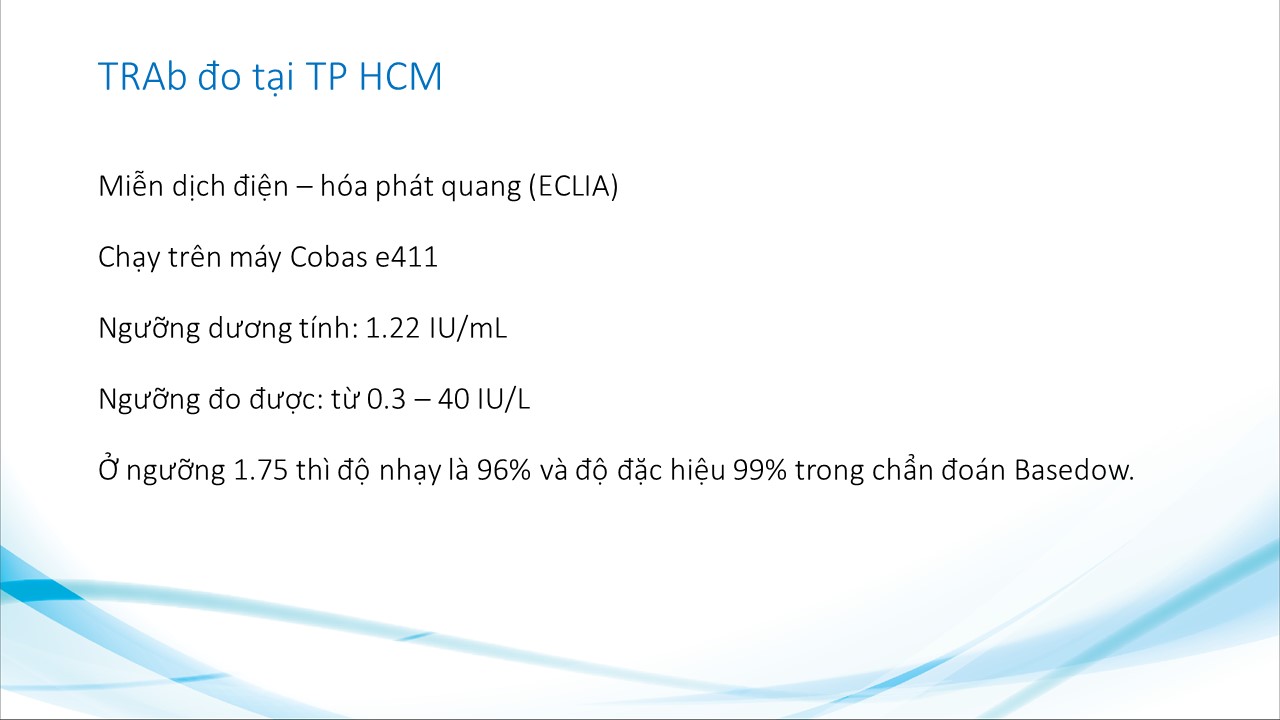 TRAb đo tại TP HCM

Miễn dịch điện – hóa phát quang (ECLIA)

Chạy trên máy Cobas e411

Ngưỡng dương tính: 1.22 IU/mL

Ngưỡng đo được: từ 0.3 – 40 IU/L

Ở ngưỡng 1.75 thì độ nhạy là 96% và độ đặc hiệu 99% trong chẩn đoán Basedow.